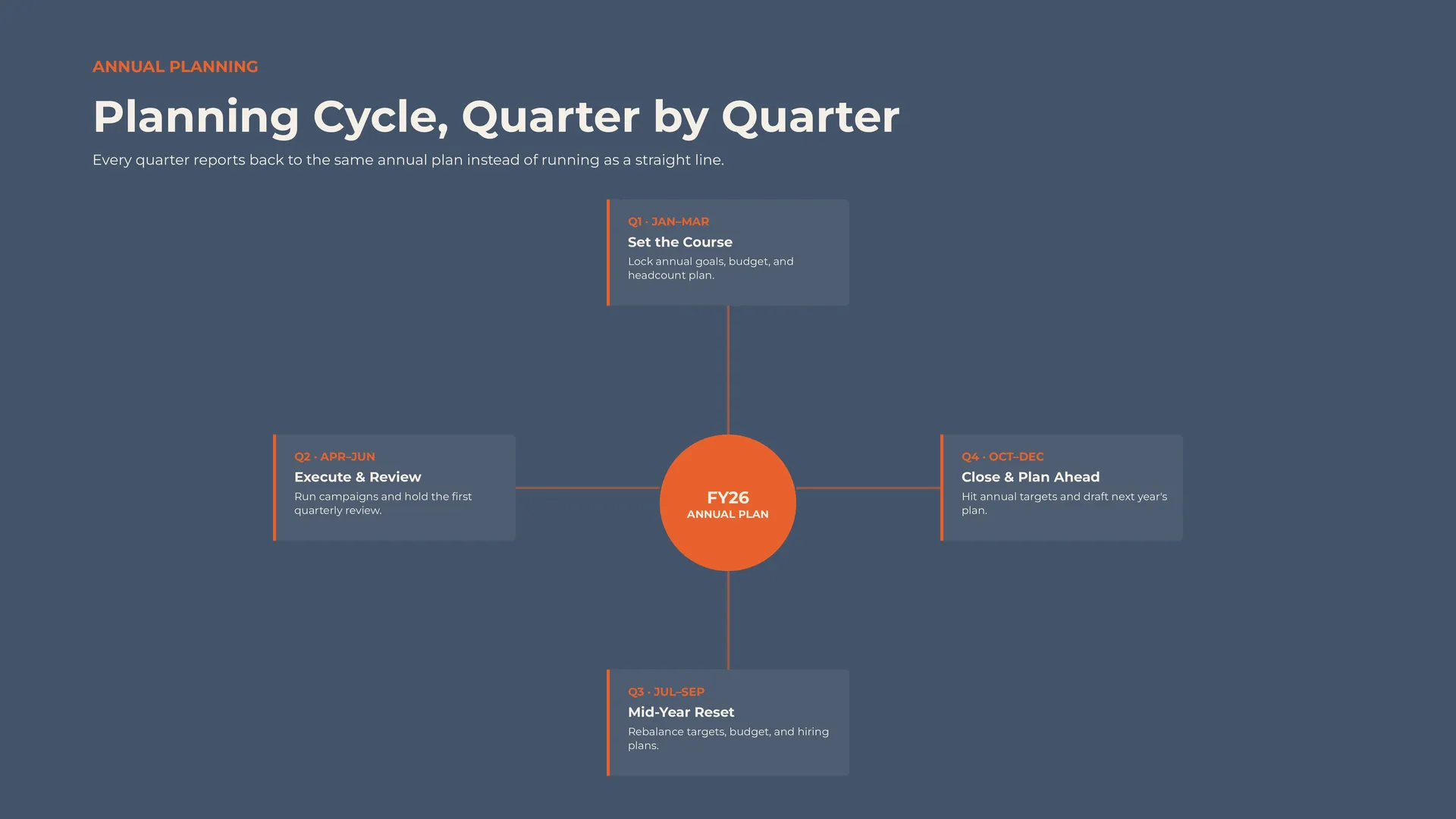 ANNUAL PLANNING

Planning Cycle, Quarter by Quarter

Every quarter reports back to the same annual plan instead of running as a straight line.

Q1 · JAN–MAR
Set the Course
Lock annual goals, budget, and headcount plan.

Q2 · APR–JUN
Execute & Review
Run campaigns and hold the first quarterly review.

FY26
ANNUAL PLAN

Q4 · OCT–DEC
Close & Plan Ahead
Hit annual targets and draft next year's plan.

Q3 · JUL–SEP
Mid-Year Reset
Rebalance targets, budget, and hiring plans.